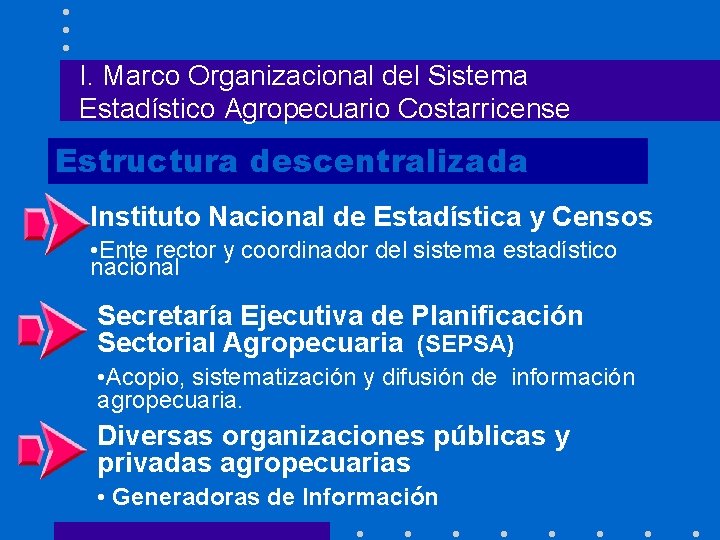 I. Marco Organizacional del Sistema Estadístico Agropecuario Costarricense

Estructura descentralizada

Instituto Nacional de Estadística y Censos

•Ente rector y coordinador del sistema estadístico nacional

Secretaría Ejecutiva de Planificación Sectorial Agropecuaria (SEPSA)

•Acopio, sistematización y difusión de información agropecuaria.

Diversas organizaciones públicas y privadas agropecuarias

• Generadoras de Información